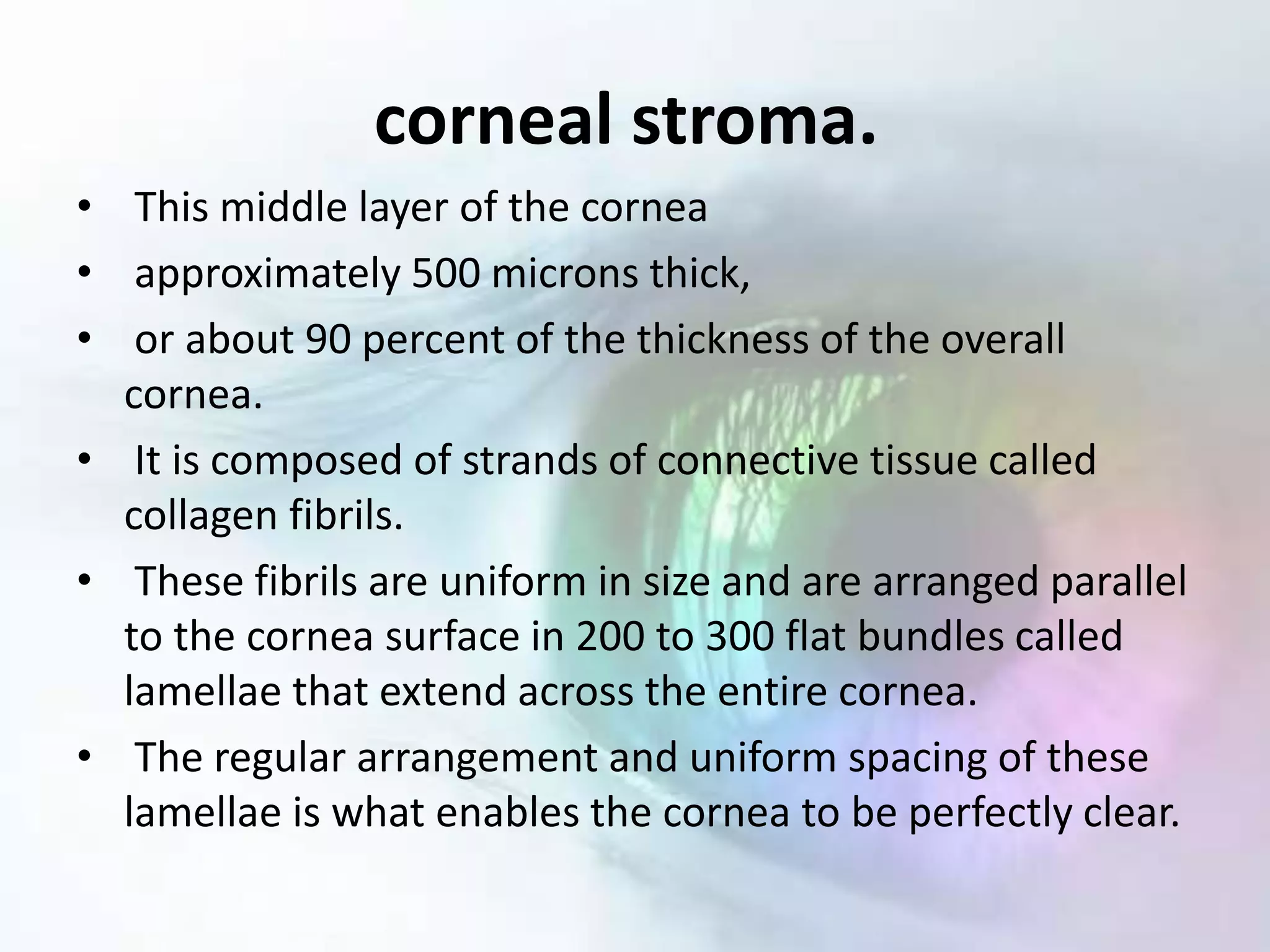 corneal stroma.

• This middle layer of the cornea
• approximately 500 microns thick,
• or about 90 percent of the thickness of the overall cornea.
• It is composed of strands of connective tissue called collagen fibrils.
• These fibrils are uniform in size and are arranged parallel to the cornea surface in 200 to 300 flat bundles called lamellae that extend across the entire cornea.
• The regular arrangement and uniform spacing of these lamellae is what enables the cornea to be perfectly clear.